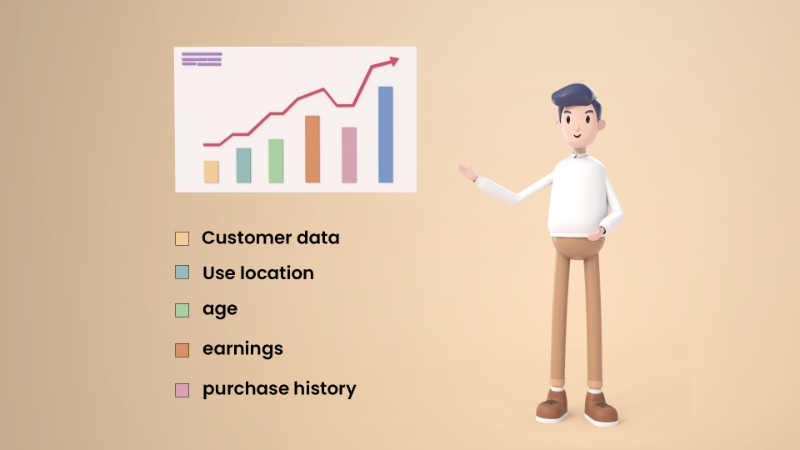 Customer data

Use location

age

earnings

purchase history